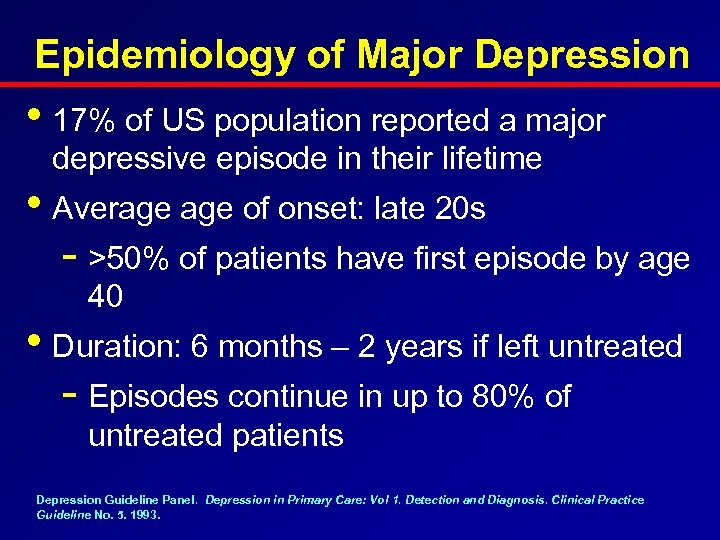 Epidemiology of Major Depression

• 17% of US population reported a major depressive episode in their lifetime

• Average age of onset: late 20s

- >50% of patients have first episode by age 40

• Duration: 6 months – 2 years if left untreated

- Episodes continue in up to 80% of untreated patients

Depression Guideline Panel. Depression in Primary Care: Vol 1. Detection and Diagnosis. Clinical Practice Guideline No. 5. 1993.